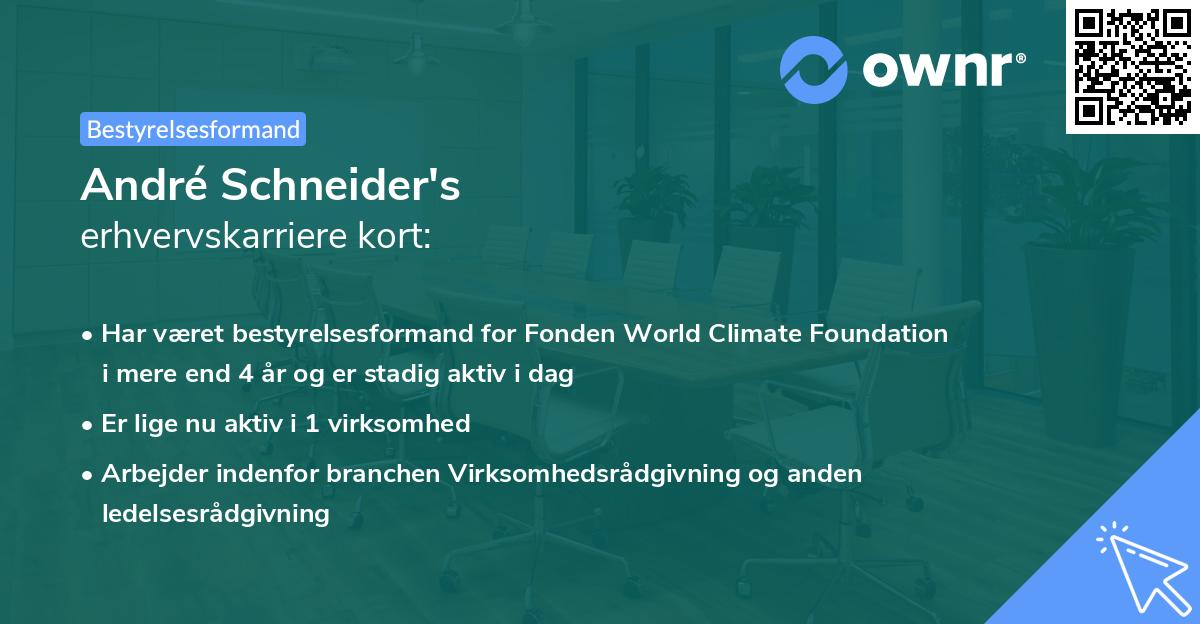 ownr®

Bestyrelsesformand

André Schneider's
erhvervskarriere kort:

• Har været bestyrelsesformand for Fonden World Climate Foundation i mere end 4 år og er stadig aktiv i dag
• Er lige nu aktiv i 1 virksomhed
• Arbejder indenfor branchen Virksomhedsrådgivning og anden ledelsesrådgivning